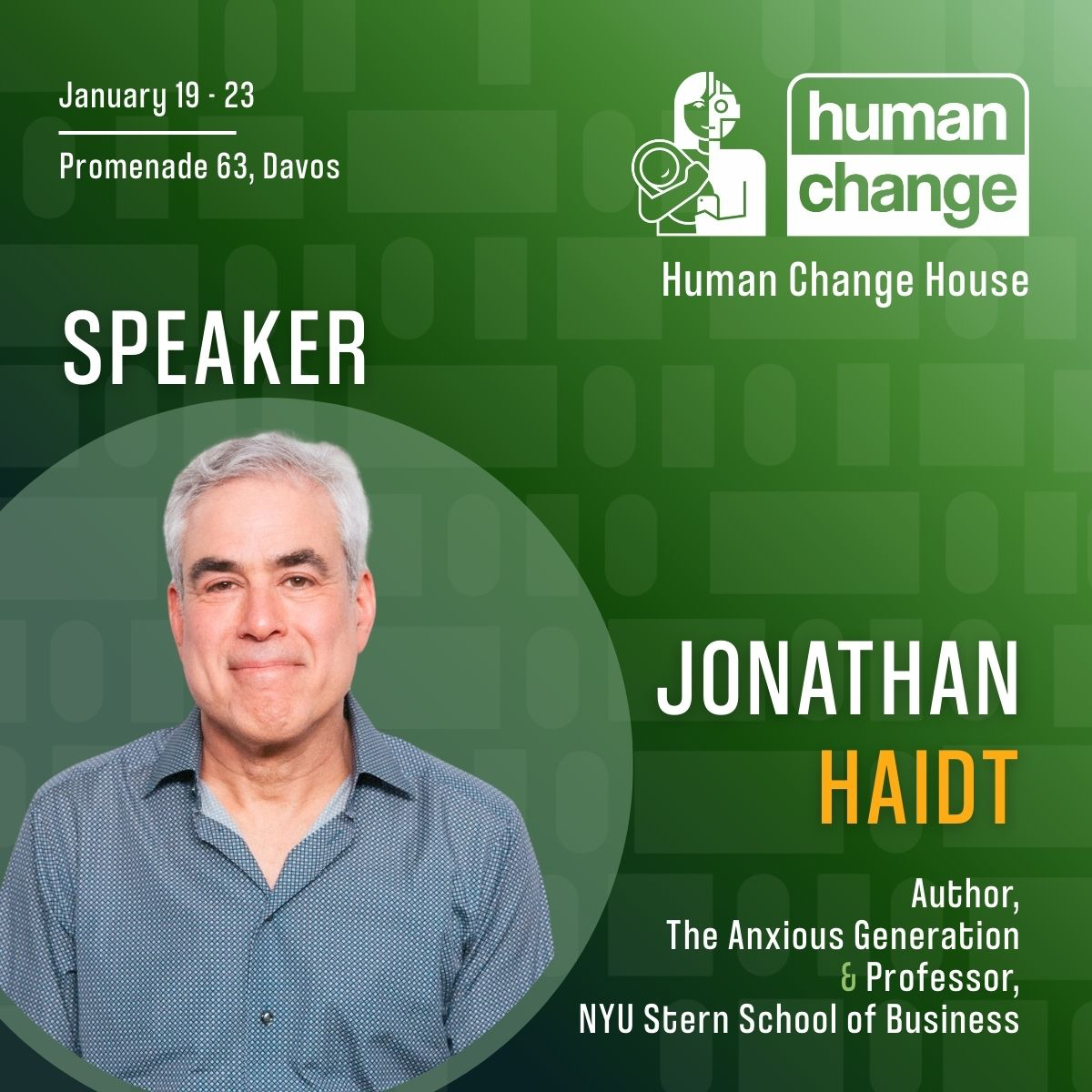 January 19 - 23

Promenade 63, Davos

human change

Human Change House

SPEAKER

JONATHAN HAIDT

Author, The Anxious Generation & Professor, NYU Stern School of Business